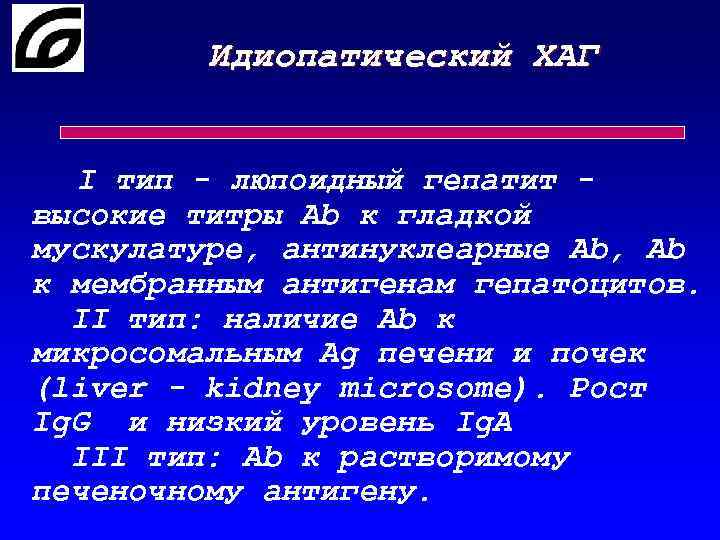 Идиопатический ХАГ

I тип - люпоидный гепатит - высокие титры Ab к гладкой мускулатуре, антинуклеарные Ab, Ab к мембранным антигенам гепатоцитов.

II тип: наличие Ab к микросомальным Ag печени и почек (liver - kidney microsome). Рост IgG и низкий уровень IgA

III тип: Ab к растворимому печеночному антигену.